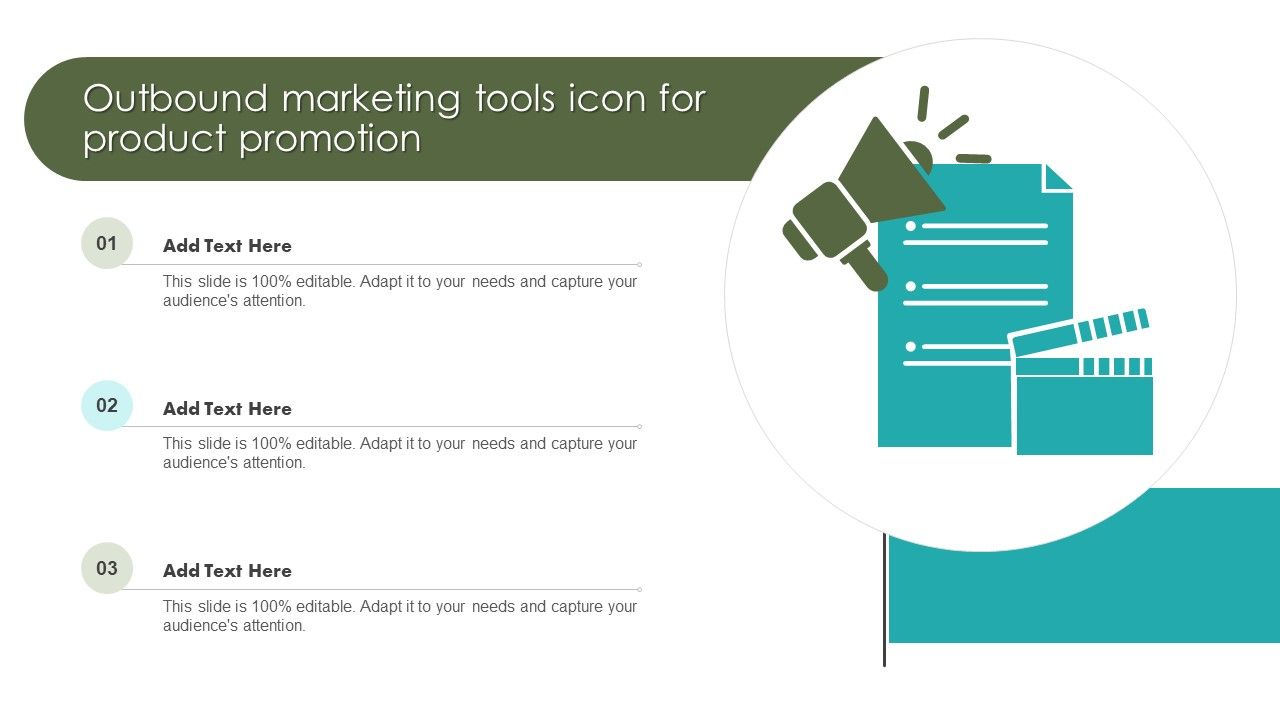 Outbound marketing tools icon for product promotion

01

Add Text Here

This slide is 100% editable. Adapt it to your needs and capture your audience's attention.

02

Add Text Here

This slide is 100% editable. Adapt it to your needs and capture your audience's attention.

03

Add Text Here

This slide is 100% editable. Adapt it to your needs and capture your audience's attention.